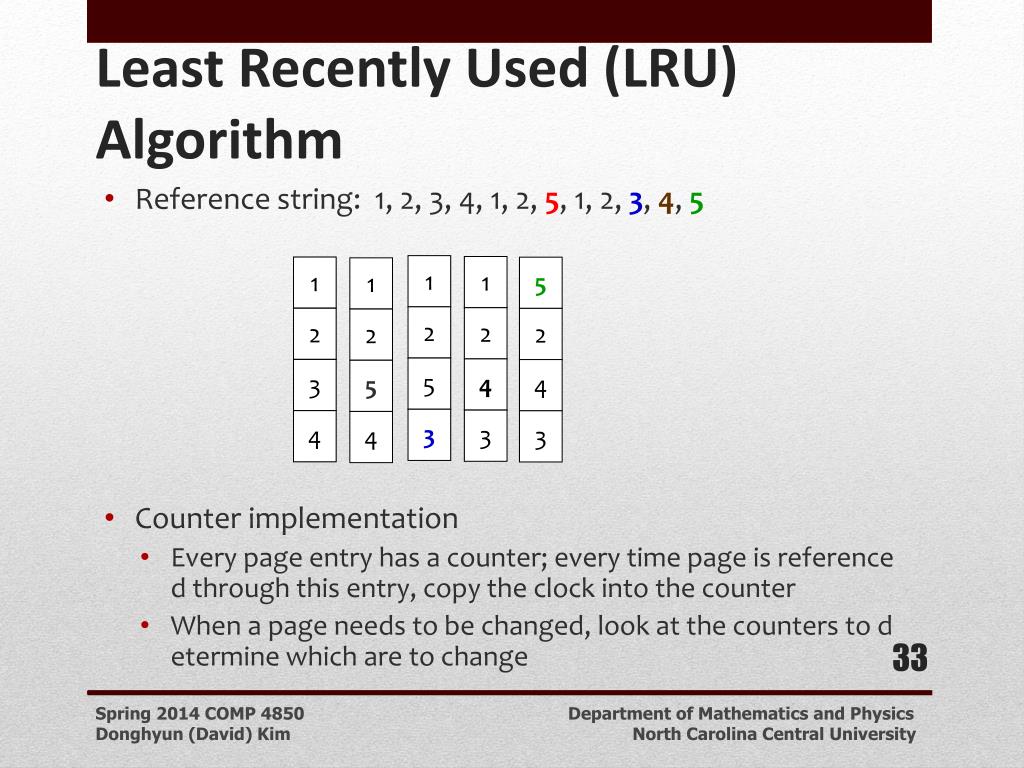 Least Recently Used (LRU) Algorithm

• Reference string: 1, 2, 3, 4, 1, 2, 5, 1, 2, 3, 4, 5

| 1 | 1 | 1 | 1 | 5 |
|---|---|---|---|---|
| 2 | 2 | 2 | 2 | 2 |
| 3 | 5 | 5 | 4 | 4 |
| 4 | 4 | 3 | 3 | 3 |

• Counter implementation
  • Every page entry has a counter; every time page is reference d through this entry, copy the clock into the counter
  • When a page needs to be changed, look at the counters to d etermine which are to change

33

Spring 2014 COMP 4850
Donghyun (David) Kim

Department of Mathematics and Physics
North Carolina Central University